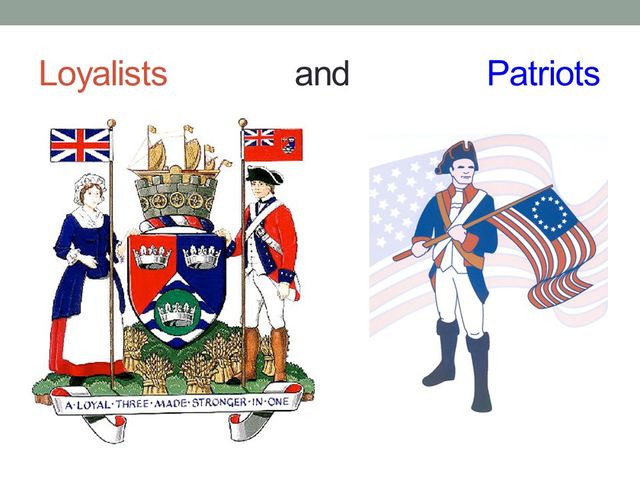 Loyalists and Patriots

A·LOYAL·THREE·MADE·STRONGER·IN·ONE